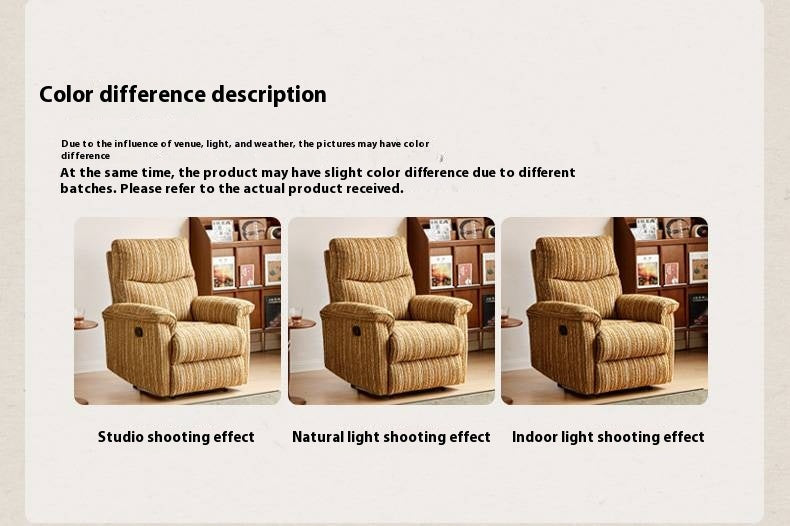 Color difference description

Due to the influence of venue, light, and weather, the pictures may have color difference

At the same time, the product may have slight color difference due to different batches. Please refer to the actual product received.

Studio shooting effect

Natural light shooting effect

Indoor light shooting effect